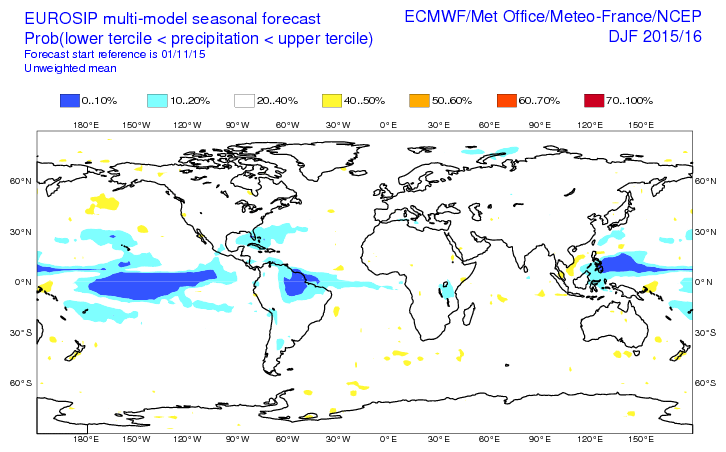 EUROSIP multi-model seasonal forecast
Prob(lower tercile < precipitation < upper tercile)
Forecast start reference is 01/11/15
Unweighted mean

ECMWF/Met Office/Meteo-France/NCEP
DJF 2015/16

0..10%
10..20%
20..40%
40..50%
50..60%
60..70%
70..100%

180°E 150°W 120°W 90°W 60°W 30°W 0°E 30°E 60°E 90°E 120°E 150°E

60°N
30°N
0°N
30°S
60°S

60°N
30°N
0°N
30°S
60°S

180°E 150°W 120°W 90°W 60°W 30°W 0°E 30°E 60°E 90°E 120°E 150°E